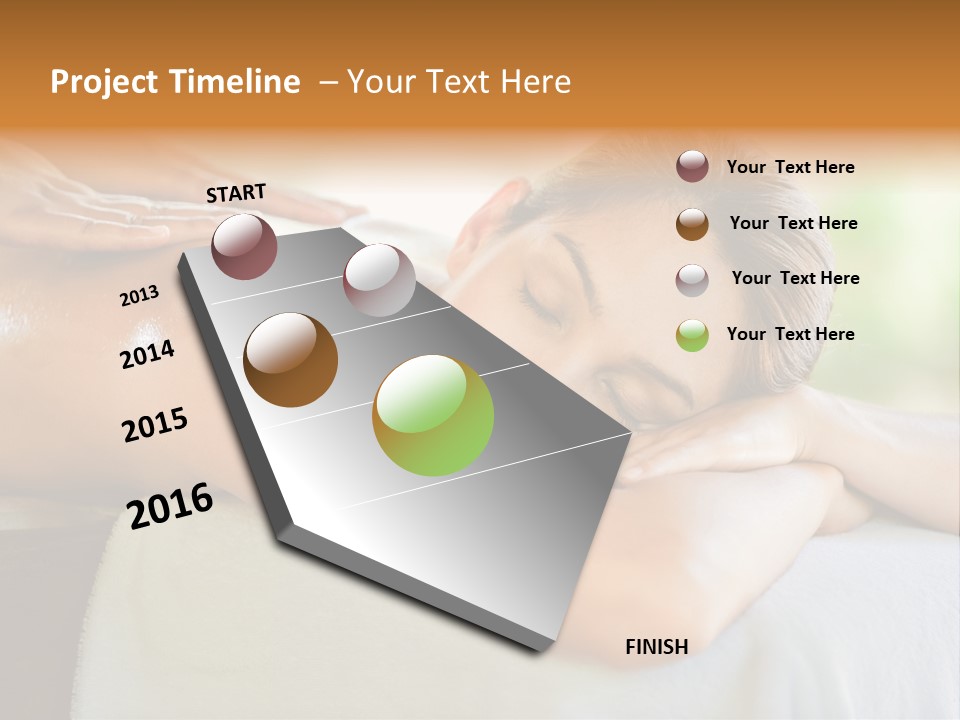 Project Timeline – Your Text Here

START

2013

2014

2015

2016

FINISH

Your Text Here

Your Text Here

Your Text Here

Your Text Here